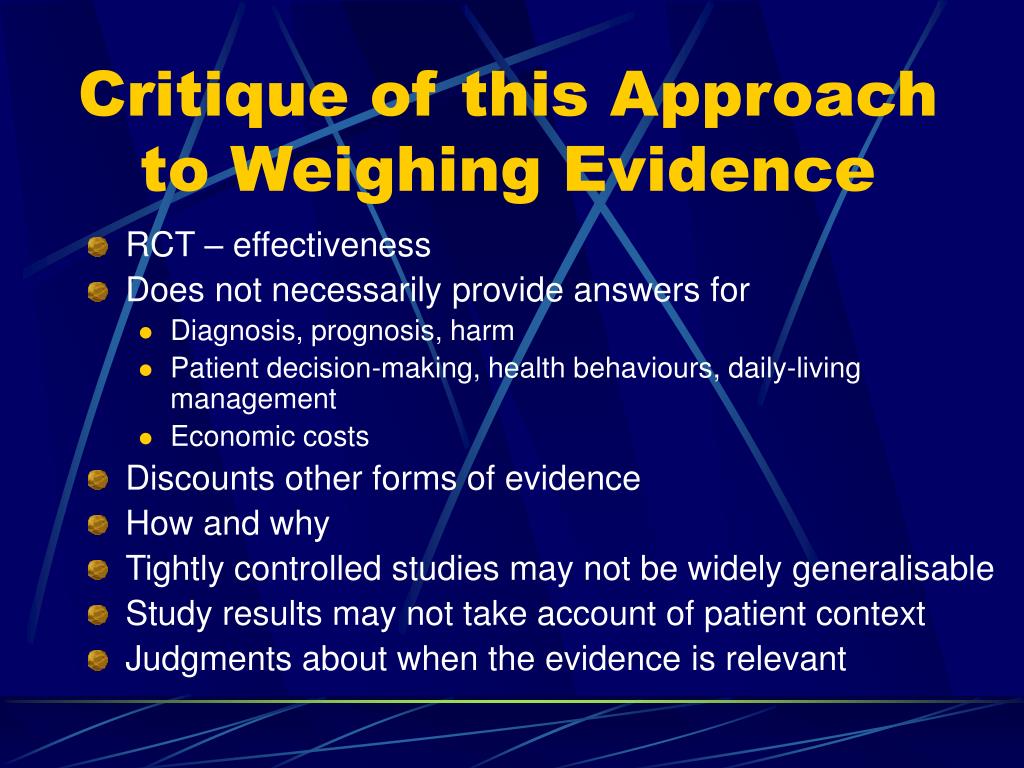 Critique of this Approach to Weighing Evidence

RCT – effectiveness
Does not necessarily provide answers for
Diagnosis, prognosis, harm
Patient decision-making, health behaviours, daily-living management
Economic costs
Discounts other forms of evidence
How and why
Tightly controlled studies may not be widely generalisable
Study results may not take account of patient context
Judgments about when the evidence is relevant